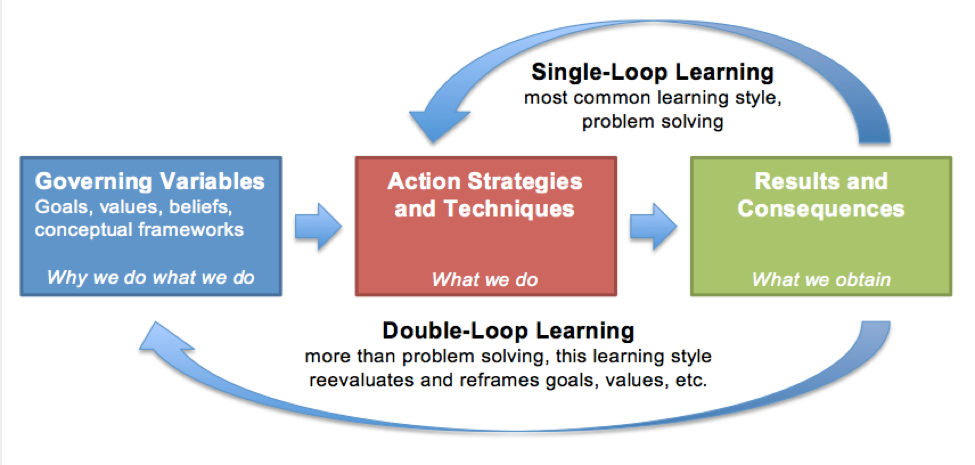 Single-Loop Learning
most common learning style, problem solving

Governing Variables
Goals, values, beliefs, conceptual frameworks

Why we do what we do

Action Strategies and Techniques

What we do

Results and Consequences

What we obtain

Double-Loop Learning
more than problem solving, this learning style reevaluates and reframes goals, values, etc.